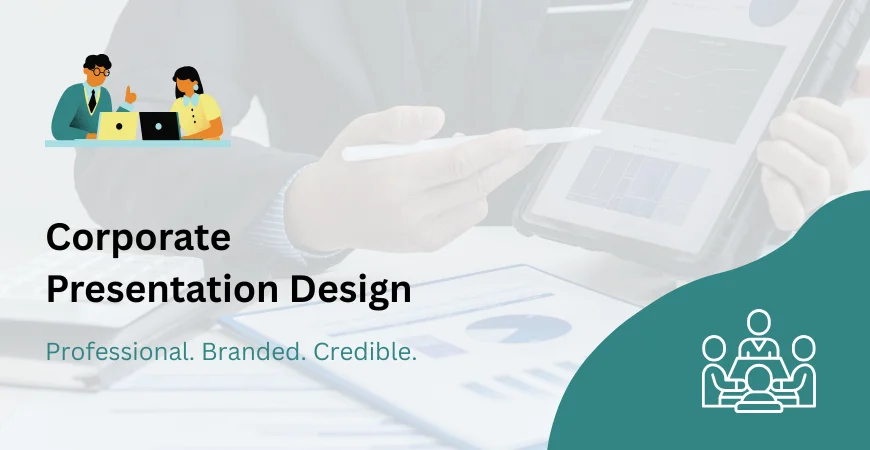 Corporate
Presentation Design

Professional. Branded. Credible.